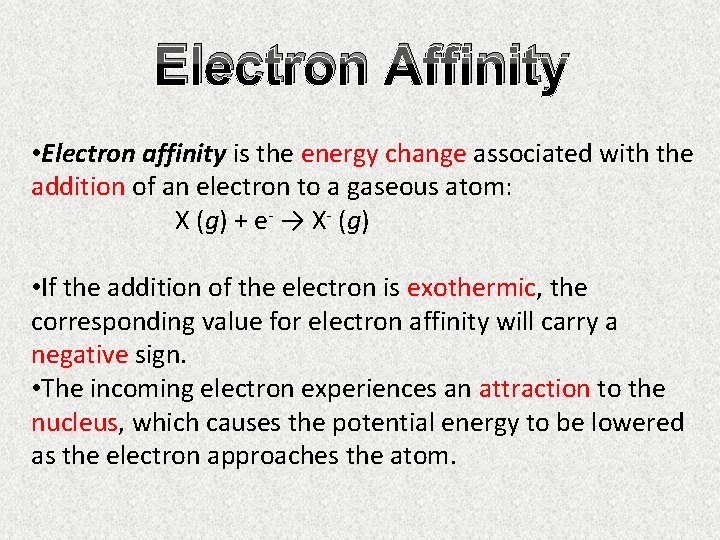 Electron Affinity

•Electron affinity is the energy change associated with the addition of an electron to a gaseous atom:

$X\ (g) + e^- \rightarrow X^-\ (g)$

•If the addition of the electron is exothermic, the corresponding value for electron affinity will carry a negative sign.

•The incoming electron experiences an attraction to the nucleus, which causes the potential energy to be lowered as the electron approaches the atom.